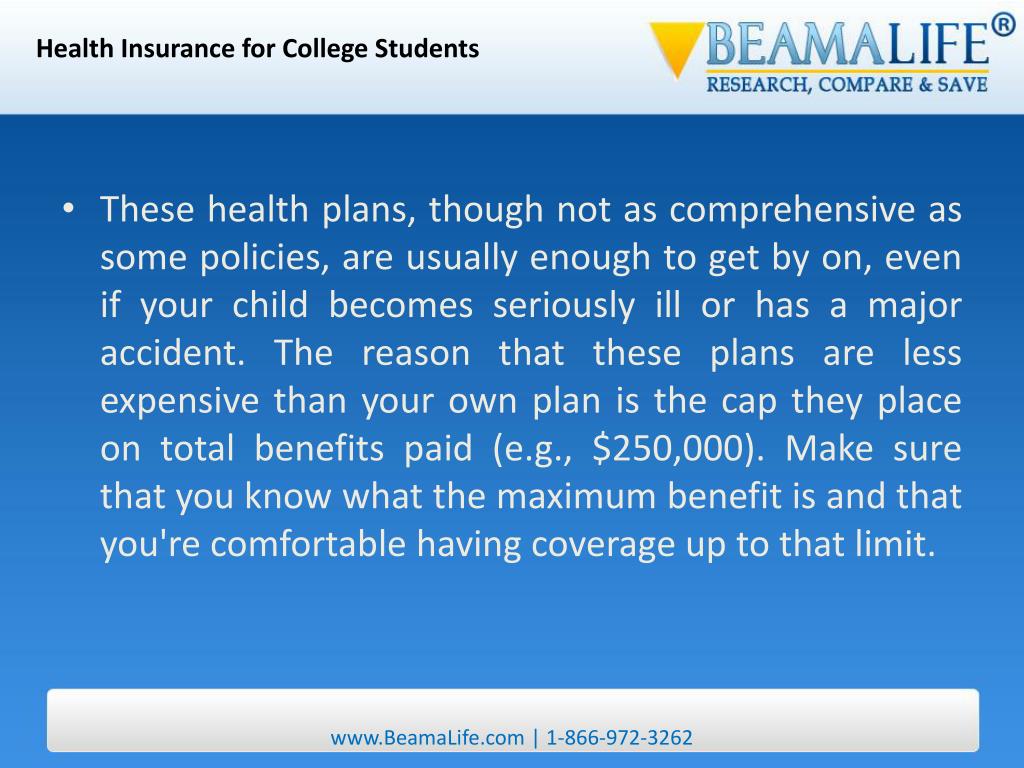 Health Insurance for College Students

BEAMALIFE®
RESEARCH, COMPARE & SAVE

• These health plans, though not as comprehensive as some policies, are usually enough to get by on, even if your child becomes seriously ill or has a major accident. The reason that these plans are less expensive than your own plan is the cap they place on total benefits paid (e.g., \$250,000). Make sure that you know what the maximum benefit is and that you're comfortable having coverage up to that limit.

www.BeamaLife.com | 1-866-972-3262